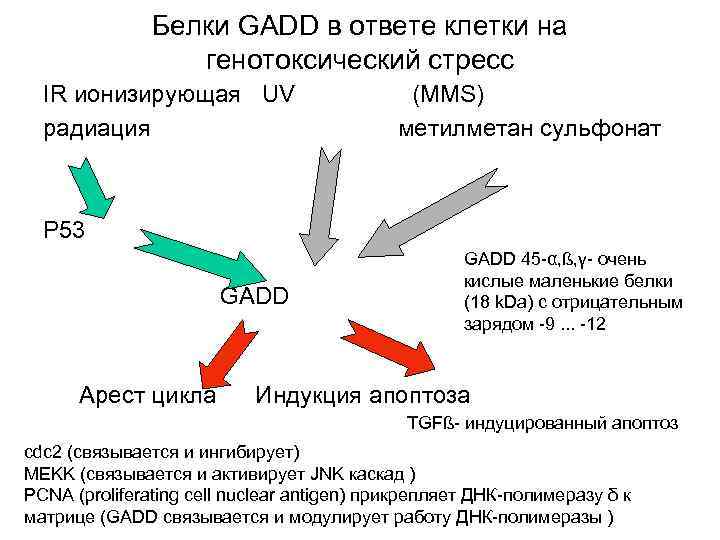 Белки GADD в ответе клетки на генотоксический стресс

IR ионизирующая радиация

UV

(MMS) метилметан сульфонат

P53

GADD

GADD 45-α,ß,γ- очень кислые маленькие белки (18 kDa) с отрицательным зарядом -9 ... -12

Арест цикла

Индукция апоптоза

TGFß- индуцированный апоптоз

cdc2 (связывается и ингибирует)
MEKK (связывается и активирует JNK каскад )
PCNA (proliferating cell nuclear antigen) прикрепляет ДНК-полимеразу δ к матрице (GADD связывается и модулирует работу ДНК-полимеразы )